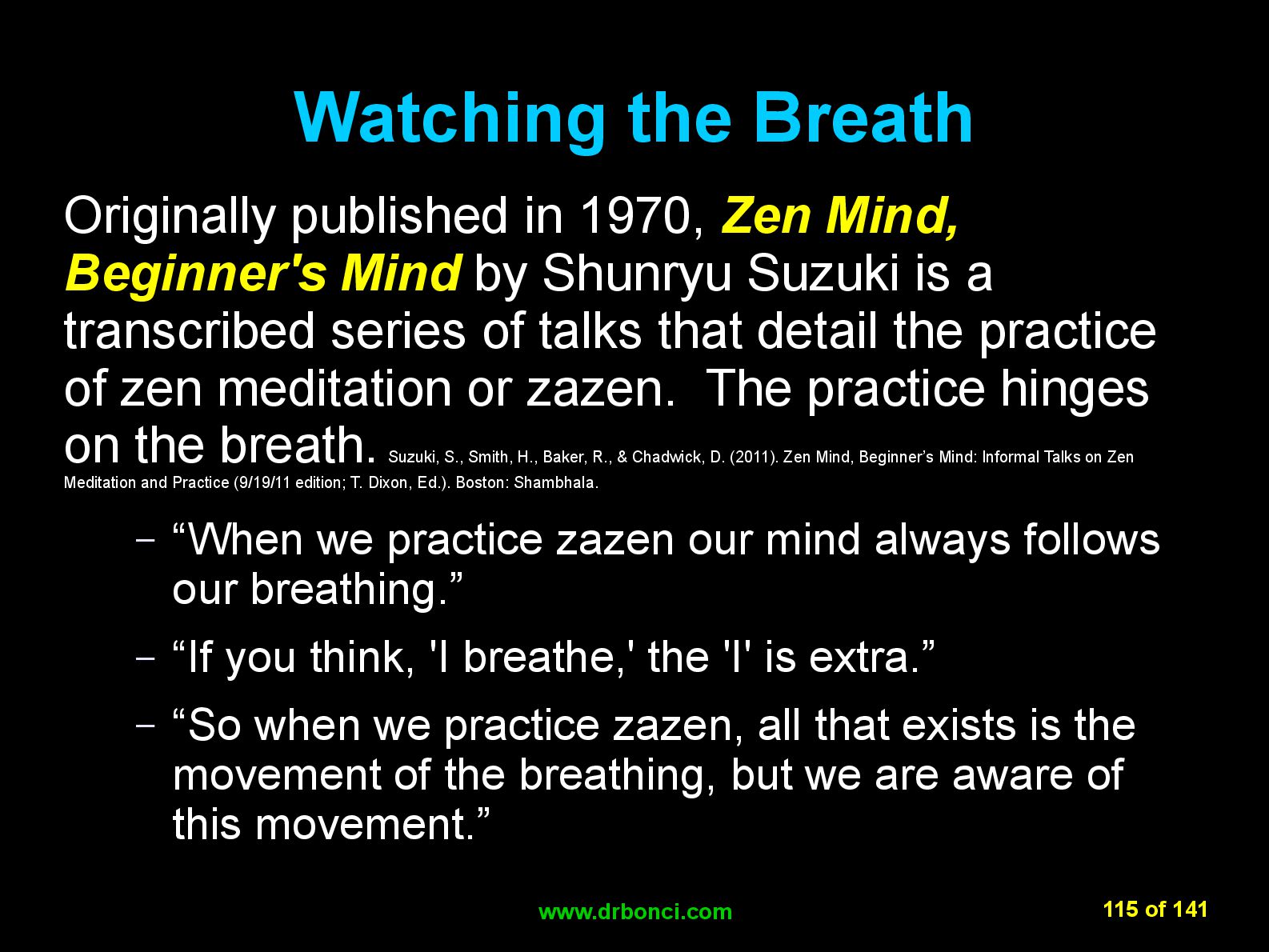 Watching the Breath

Originally published in 1970, Zen Mind, Beginner's Mind by Shunryu Suzuki is a transcribed series of talks that detail the practice of zen meditation or zazen.  The practice hinges on the breath. Suzuki, S., Smith, H., Baker, R., & Chadwick, D. (2011). Zen Mind, Beginner’s Mind: Informal Talks on Zen Meditation and Practice (9/19/11 edition; T. Dixon, Ed.). Boston: Shambhala.

– “When we practice zazen our mind always follows our breathing.”

– “If you think, 'I breathe,' the 'I' is extra.”

– “So when we practice zazen, all that exists is the movement of the breathing, but we are aware of this movement.”

www.drbonci.com

115 of 141